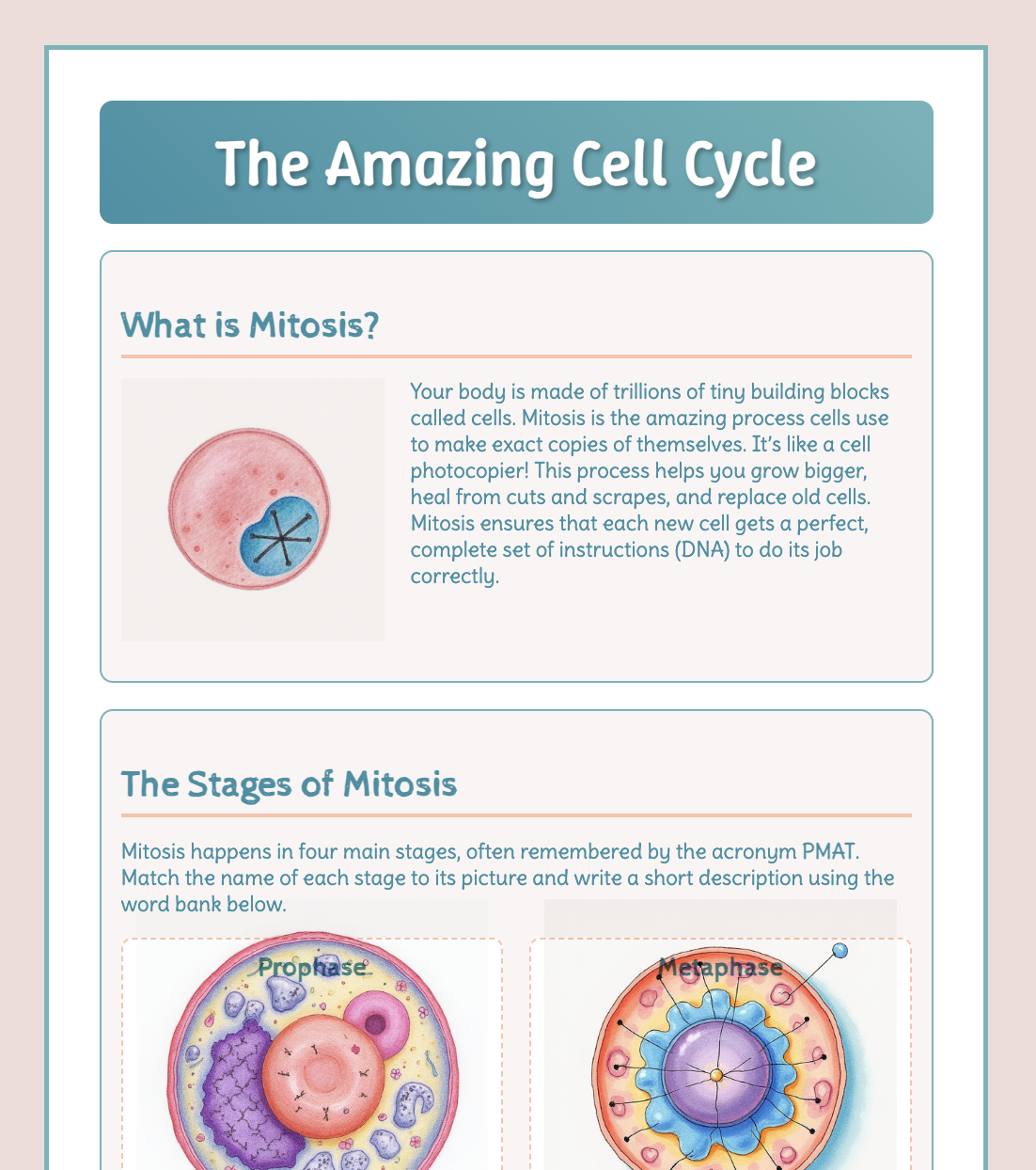 The Amazing Cell Cycle

What is Mitosis?

Your body is made of trillions of tiny building blocks called cells. Mitosis is the amazing process cells use to make exact copies of themselves. It's like a cell photocopier! This process helps you grow bigger, heal from cuts and scrapes, and replace old cells. Mitosis ensures that each new cell gets a perfect, complete set of instructions (DNA) to do its job correctly.

The Stages of Mitosis

Mitosis happens in four main stages, often remembered by the acronym PMAT. Match the name of each stage to its picture and write a short description using the word bank below.

Prophase

Metaphase